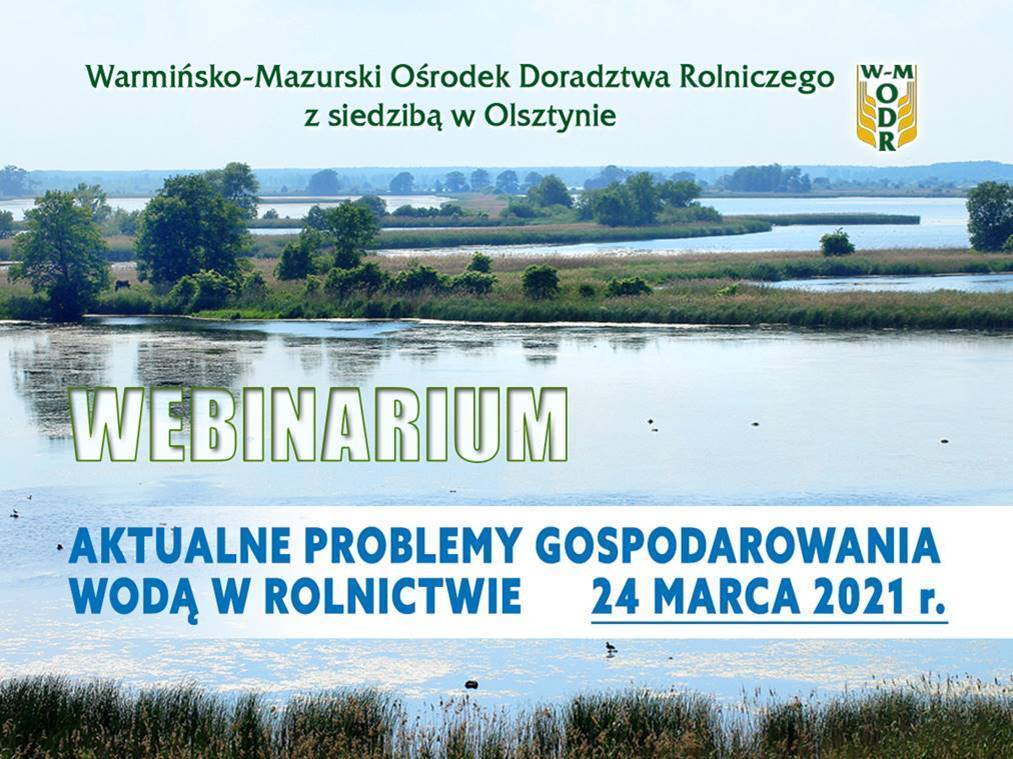 Warmińsko-Mazurski Ośrodek Doradztwa Rolniczego z siedzibą w Olsztynie

W-M
ODR

WEBINARIUM

AKTUALNE PROBLEMY GOSPODAROWANIA WODĄ W ROLNICTWIE 24 MARCA 2021 r.